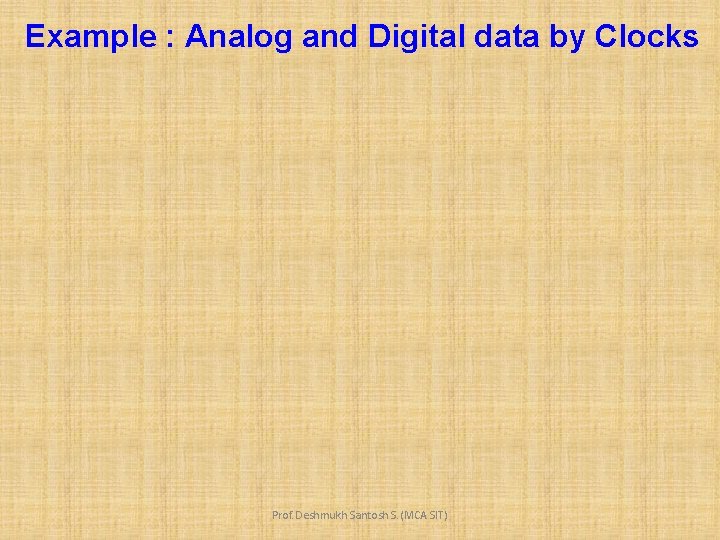 Example : Analog and Digital data by Clocks

Prof. Deshmukh Santosh S. (MCA SIT)